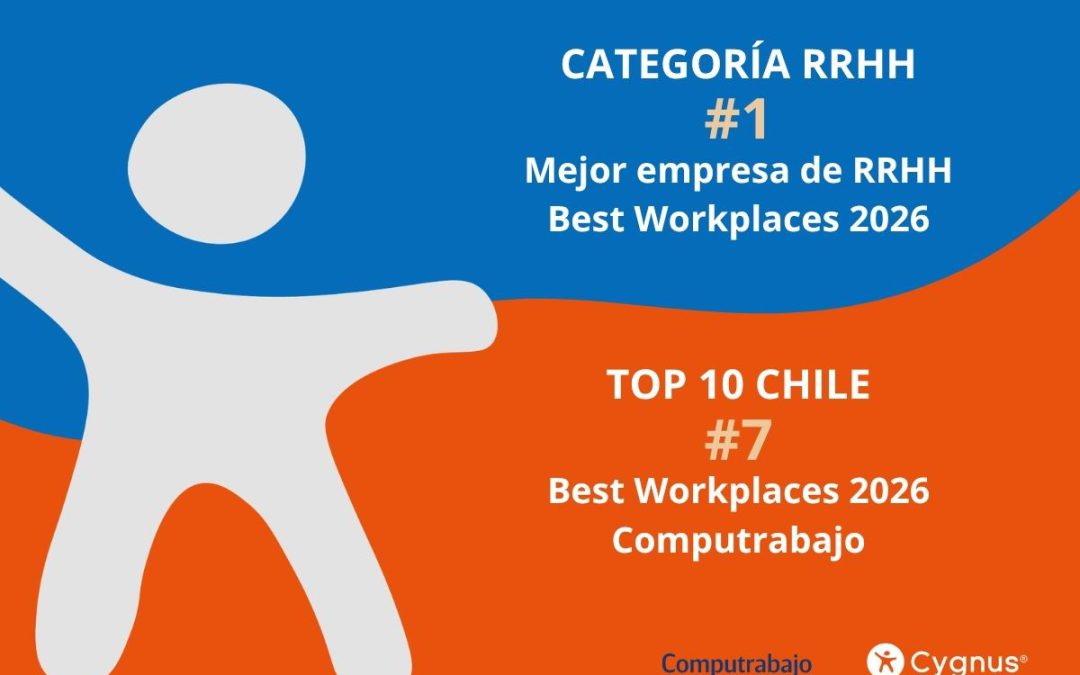 CATEGORÍA RRHH
#1
Mejor empresa de RRHH
Best Workplaces 2026

TOP 10 CHILE
#7
Best Workplaces 2026
Computrabajo

Computrabajo
Cygnus®